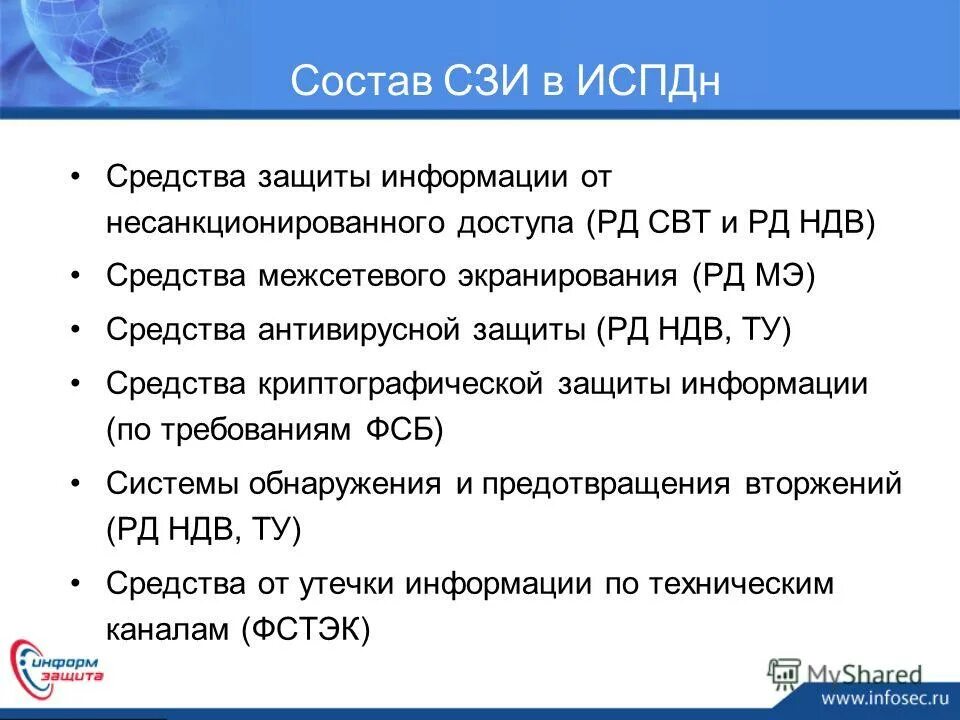 Состав СЗИ в ИСПДн

• Средства защиты информации от несанкционированного доступа (РД СВТ и РД НДВ)
• Средства межсетевого экранирования (РД МЭ)
• Средства антивирусной защиты (РД НДВ, ТУ)
• Средства криптографической защиты информации (по требованиям ФСБ)
• Системы обнаружения и предотвращения вторжений (РД НДВ, ТУ)
• Средства от утечки информации по техническим каналам (ФСТЭК)

информ защита

MyShared

www.infosec.ru